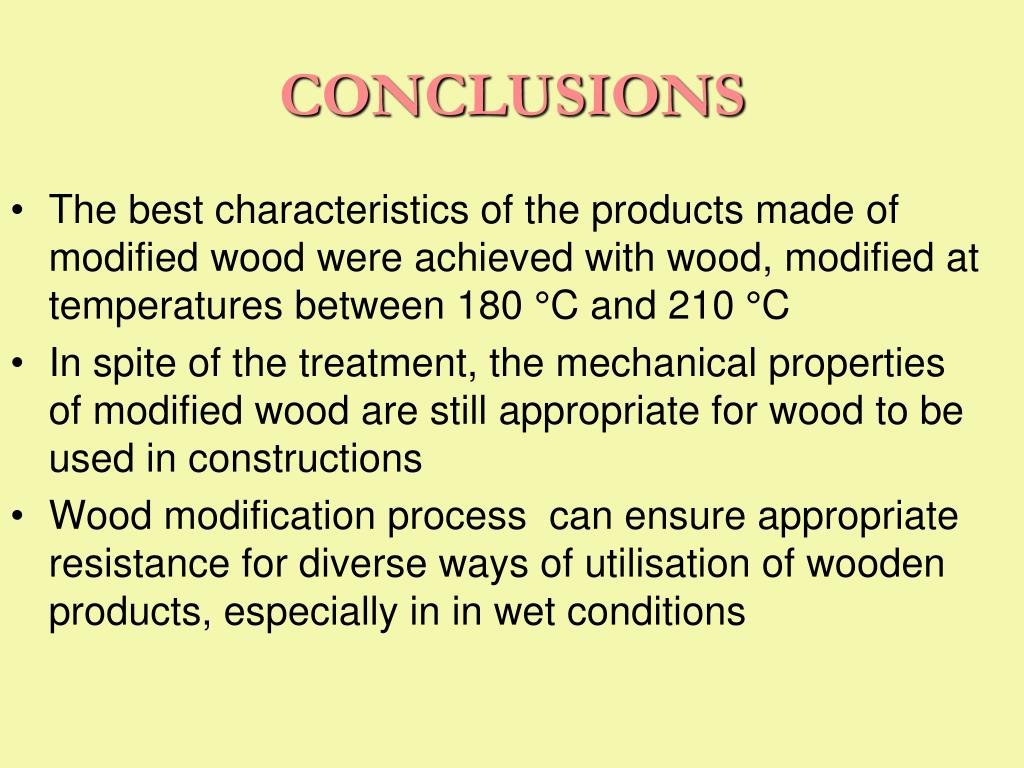 CONCLUSIONS

• The best characteristics of the products made of modified wood were achieved with wood, modified at temperatures between 180 °C and 210 °C

• In spite of the treatment, the mechanical properties of modified wood are still appropriate for wood to be used in constructions

• Wood modification process can ensure appropriate resistance for diverse ways of utilisation of wooden products, especially in in wet conditions